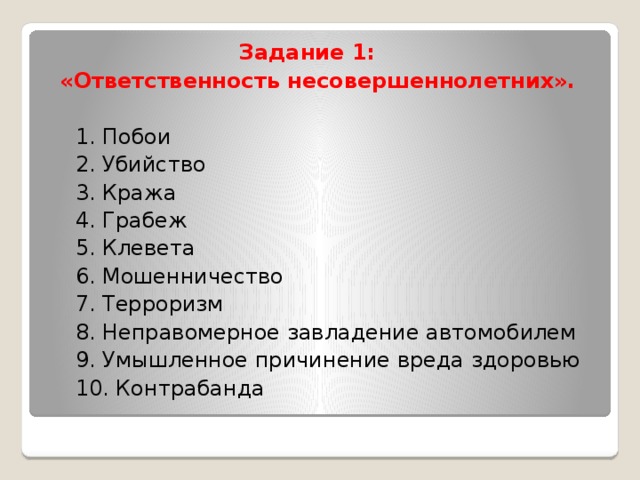 Задание 1:
«Ответственность несовершеннолетних».

1. Побои
2. Убийство
3. Кража
4. Грабеж
5. Клевета
6. Мошенничество
7. Терроризм
8. Неправомерное завладение автомобилем
9. Умышленное причинение вреда здоровью
10. Контрабанда